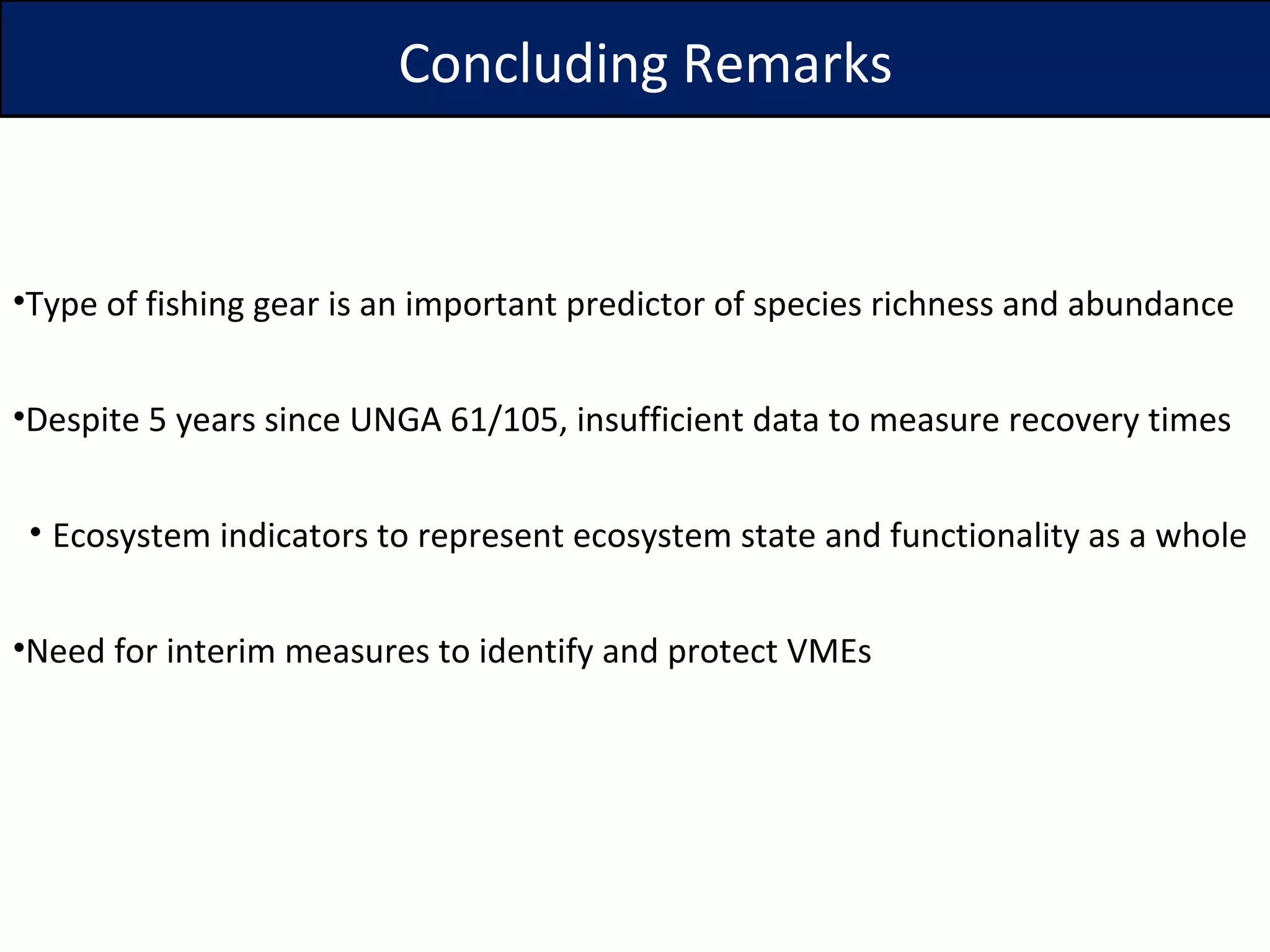 Concluding Remarks

•Type of fishing gear is an important predictor of species richness and abundance

•Despite 5 years since UNGA 61/105, insufficient data to measure recovery times

• Ecosystem indicators to represent ecosystem state and functionality as a whole

•Need for interim measures to identify and protect VMEs